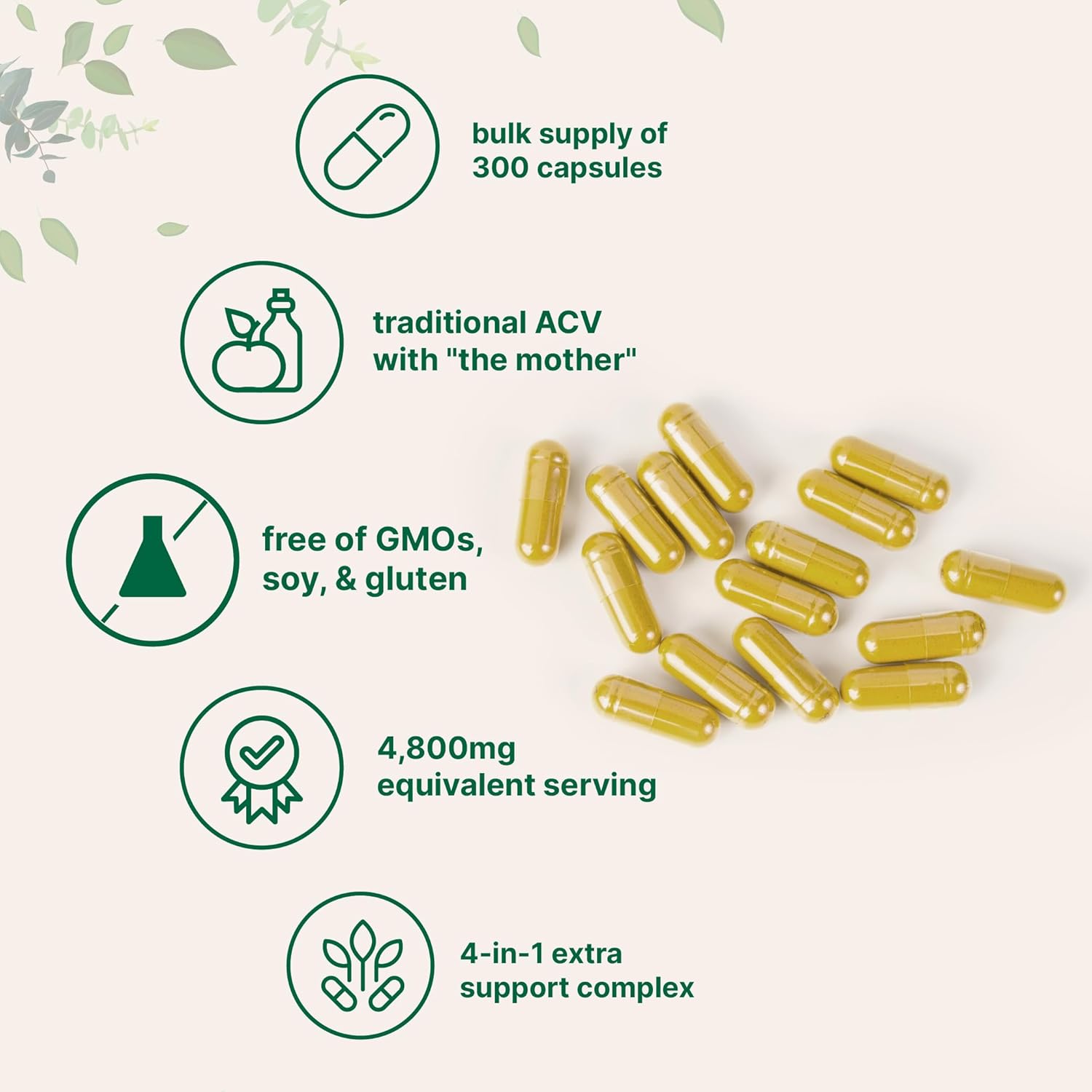 bulk supply of 300 capsules

traditional ACV with "the mother"

free of GMOs, soy, & gluten

4,800mg equivalent serving

4-in-1 extra support complex